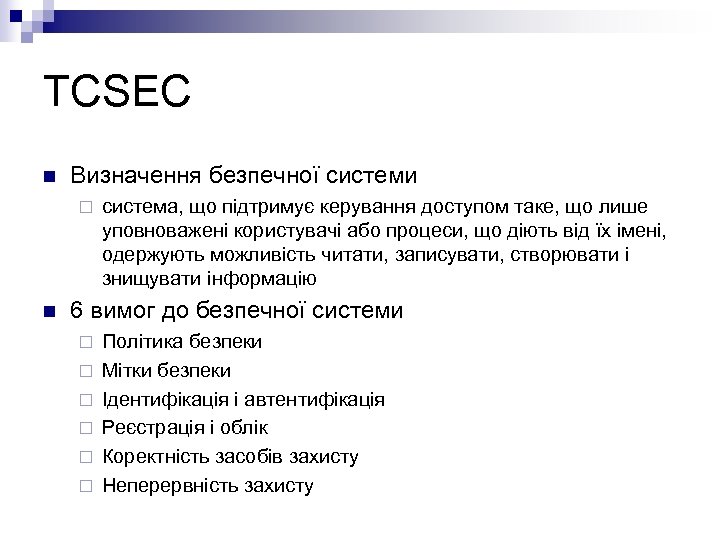 TCSEC

Визначення безпечної системи

система, що підтримує керування доступом таке, що лише уповноважені користувачі або процеси, що діють від їх імені, одержують можливість читати, записувати, створювати і знищувати інформацію

6 вимог до безпечної системи

Політика безпеки

Мітки безпеки

Ідентифікація і автентифікація

Реєстрація і облік

Коректність засобів захисту

Неперервність захисту